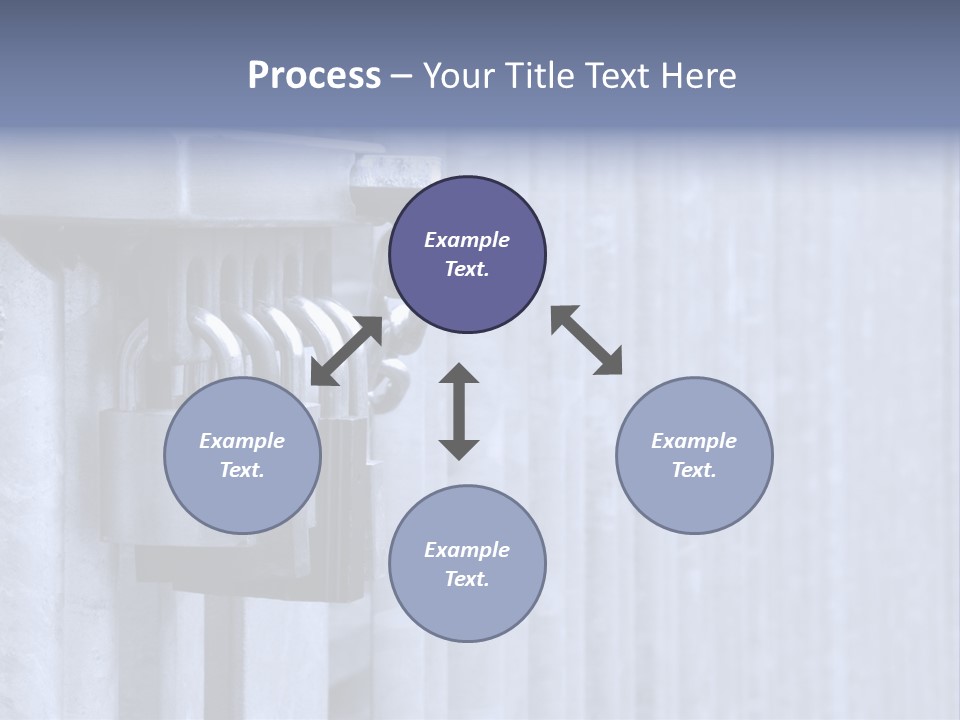 Process – Your Title Text Here

Example Text.

Example Text.

Example Text.

Example Text.